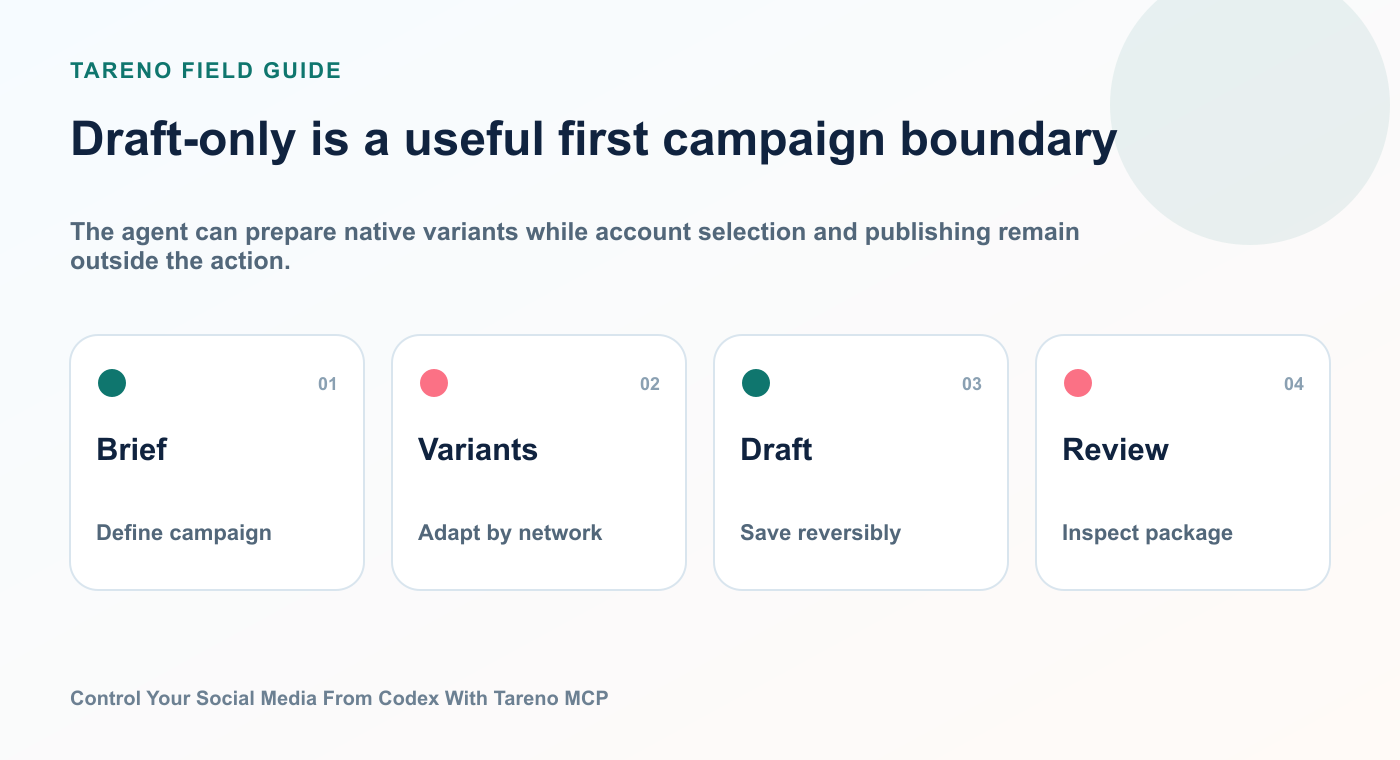 TARENO FIELD GUIDE

Draft-only is a useful first campaign boundary

The agent can prepare native variants while account selection and publishing remain outside the action.

01

Brief

Define campaign

02

Variants

Adapt by network

03

Draft

Save reversibly

04

Review

Inspect package

Control Your Social Media From Codex With Tareno MCP